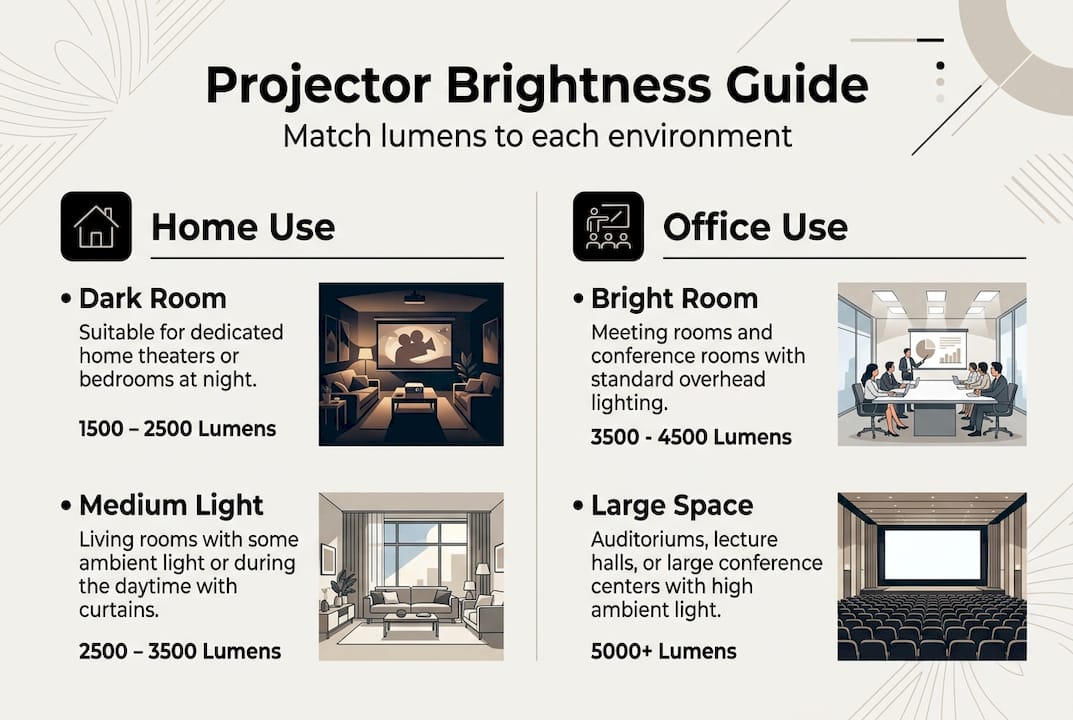 Projector Brightness Guide

Match lumens to each environment

Home Use

• Dark Room

Suitable for dedicated home theaters or bedrooms at night.

1500 – 2500 Lumens

• Medium Light

Living rooms with some ambient light or during the daytime with curtains.

2500 – 3500 Lumens

Office Use

• Bright Room

Meeting rooms and conference rooms with standard overhead lighting.

3500 - 4500 Lumens

• Large Space

Auditoriums, lecture halls, or large conference centers with high ambient light.

5000+ Lumens